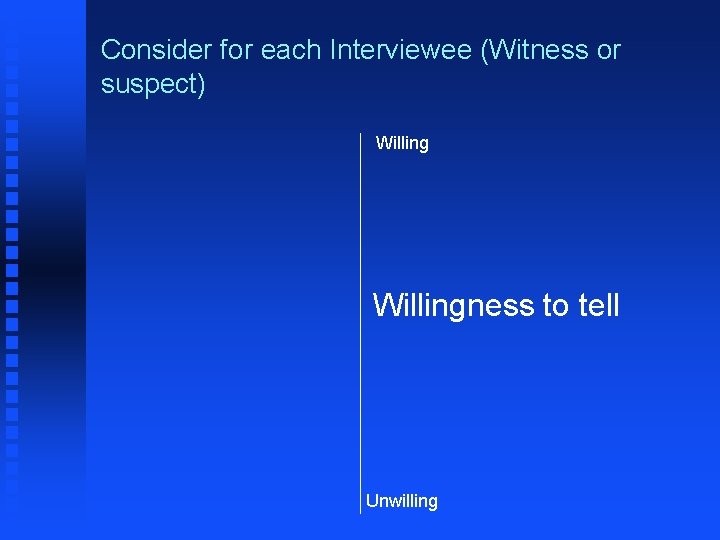 Consider for each Interviewee (Witness or suspect)

Willing

Willingness to tell

Unwilling